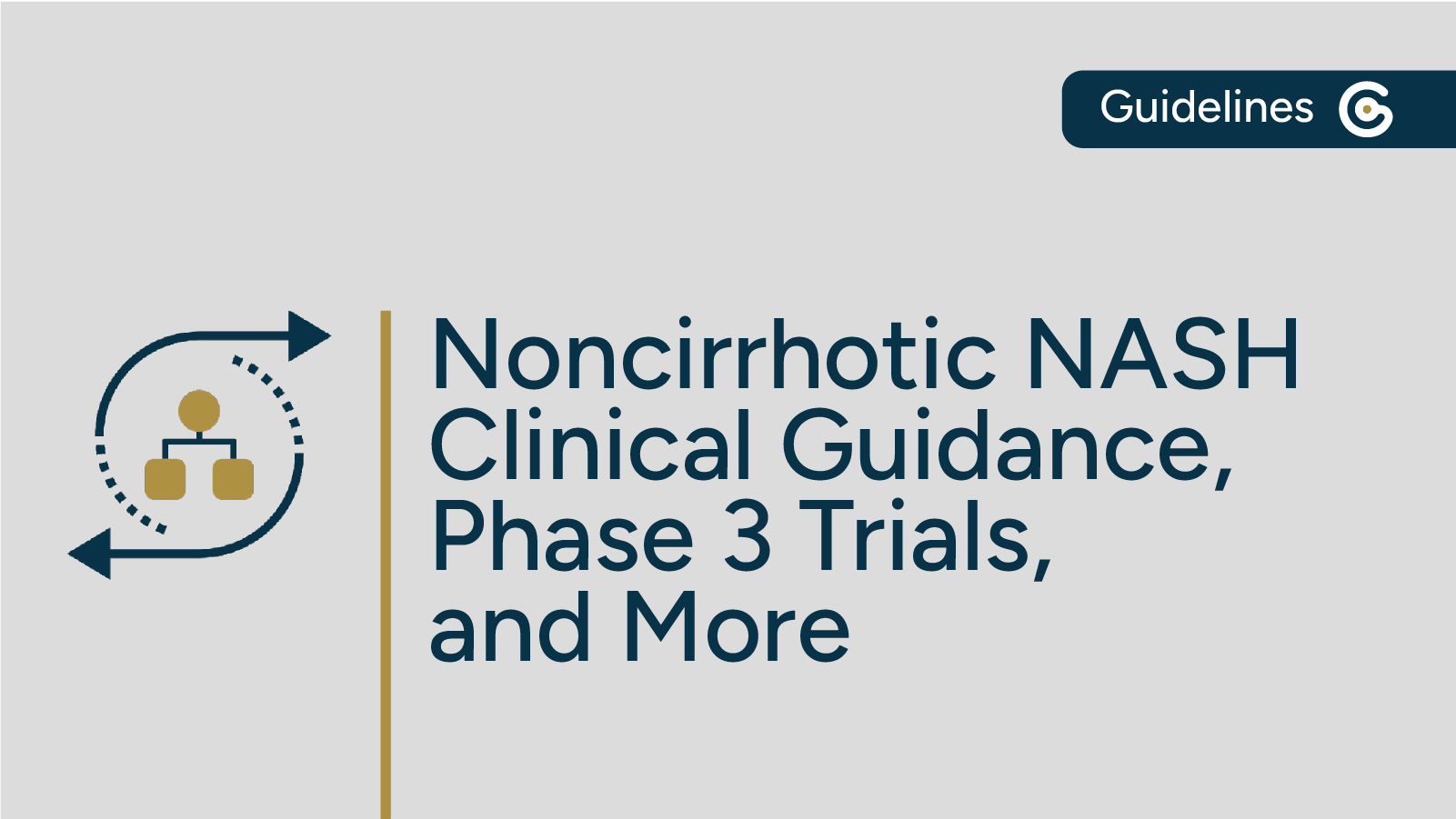 Guidelines

Noncirrhotic NASH Clinical Guidance, Phase 3 Trials, and More